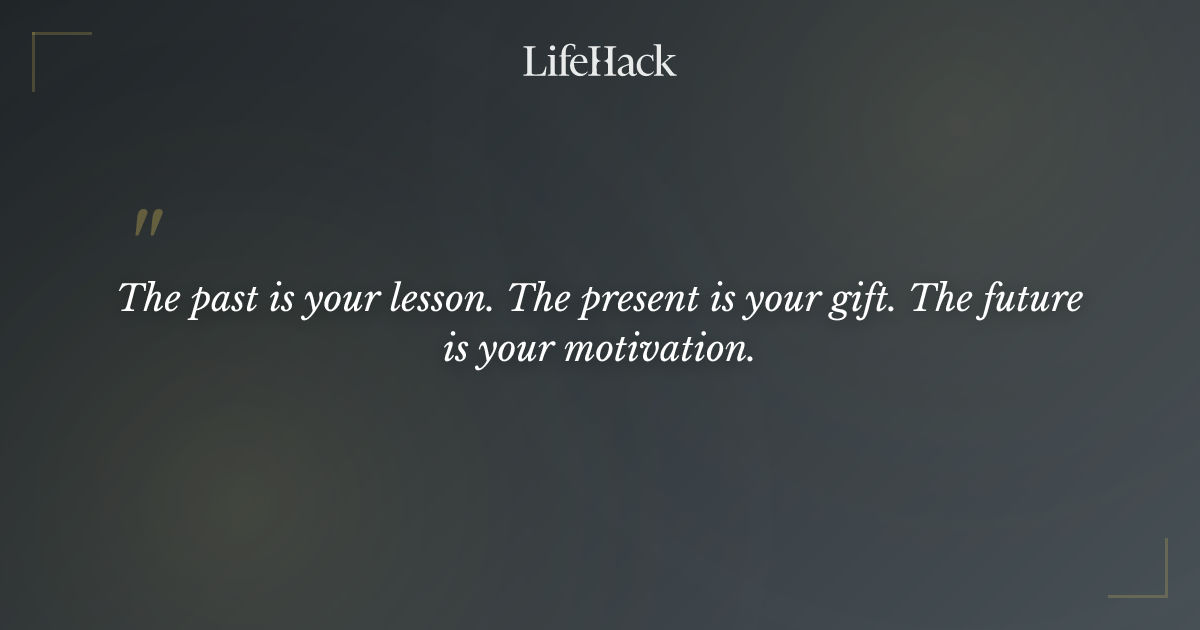 LifeHack

"

The past is your lesson. The present is your gift. The future is your motivation.